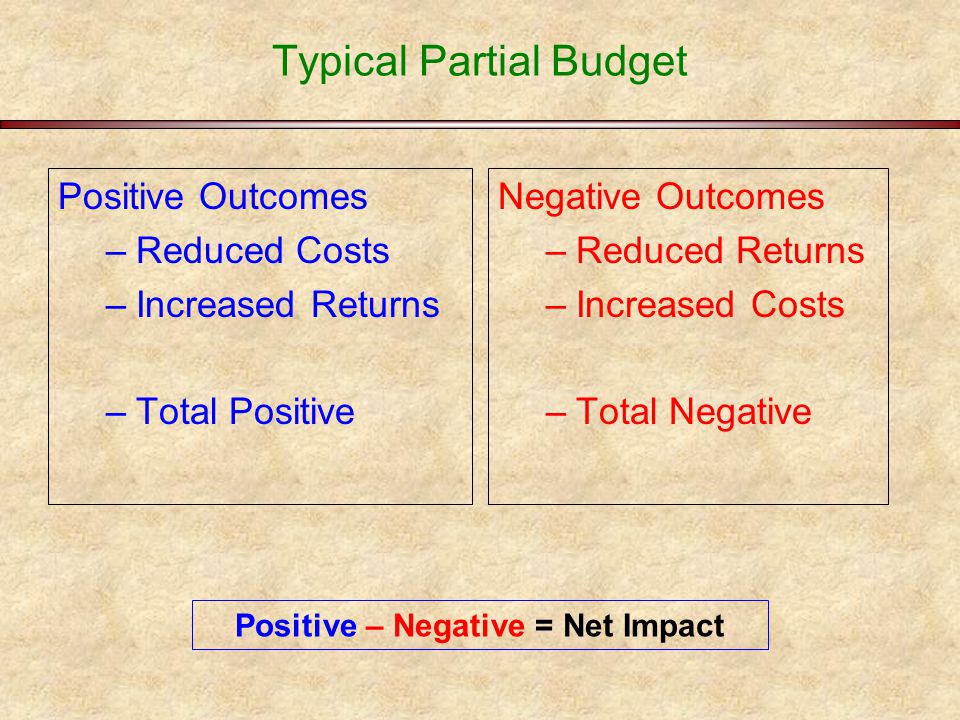 Typical Partial Budget

Positive Outcomes
– Reduced Costs
– Increased Returns

– Total Positive

Negative Outcomes
– Reduced Returns
– Increased Costs

– Total Negative

Positive – Negative = Net Impact